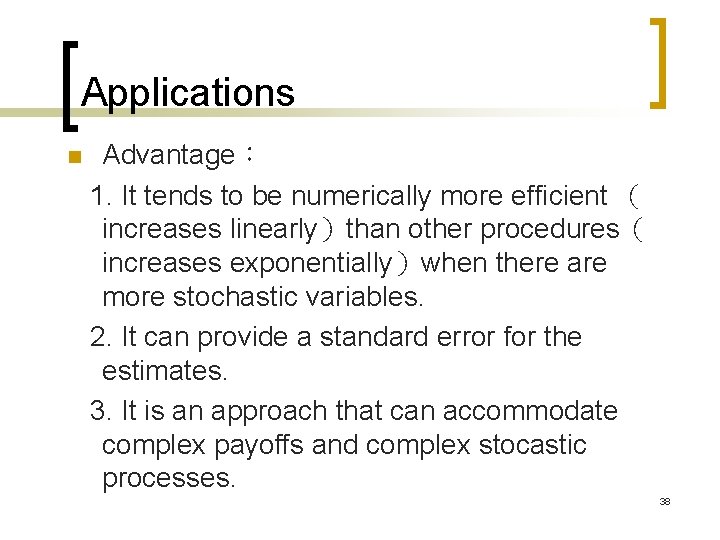 Applications

Advantage：

1. It tends to be numerically more efficient （increases linearly）than other procedures（increases exponentially）when there are more stochastic variables.

2. It can provide a standard error for the estimates.

3. It is an approach that can accommodate complex payoffs and complex stocastic processes.

38